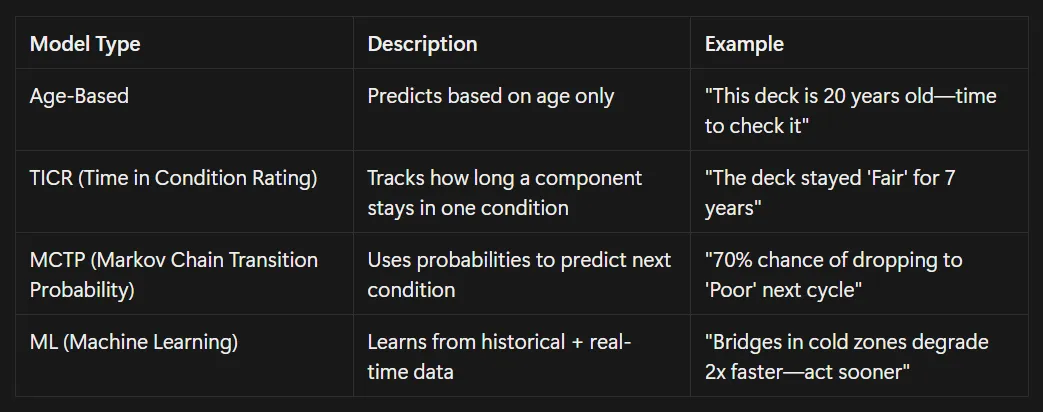 | Model Type | Description | Example |
|---|---|---|
| Age-Based | Predicts based on age only | "This deck is 20 years old—time to check it" |
| TICR (Time in Condition Rating) | Tracks how long a component stays in one condition | "The deck stayed 'Fair' for 7 years" |
| MCTP (Markov Chain Transition Probability) | Uses probabilities to predict next condition | "70% chance of dropping to 'Poor' next cycle" |
| ML (Machine Learning) | Learns from historical + real-time data | "Bridges in cold zones degrade 2x faster—act sooner" |